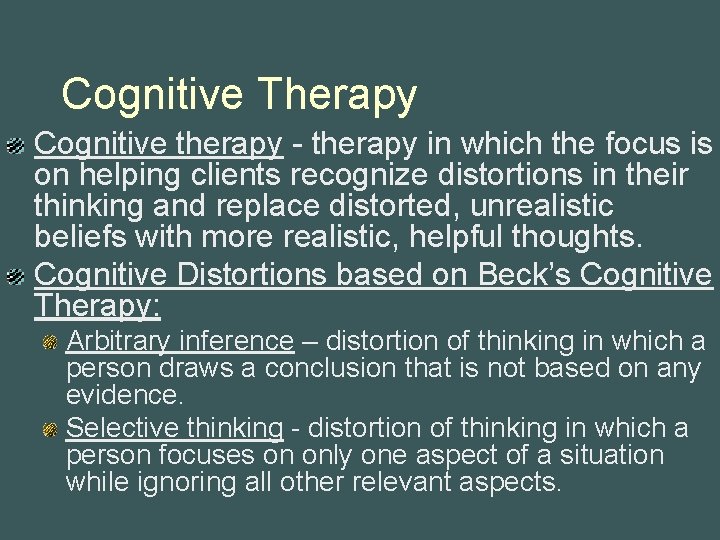 Cognitive Therapy

Cognitive therapy - therapy in which the focus is on helping clients recognize distortions in their thinking and replace distorted, unrealistic beliefs with more realistic, helpful thoughts.

Cognitive Distortions based on Beck's Cognitive Therapy:

Arbitrary inference – distortion of thinking in which a person draws a conclusion that is not based on any evidence.

Selective thinking - distortion of thinking in which a person focuses on only one aspect of a situation while ignoring all other relevant aspects.